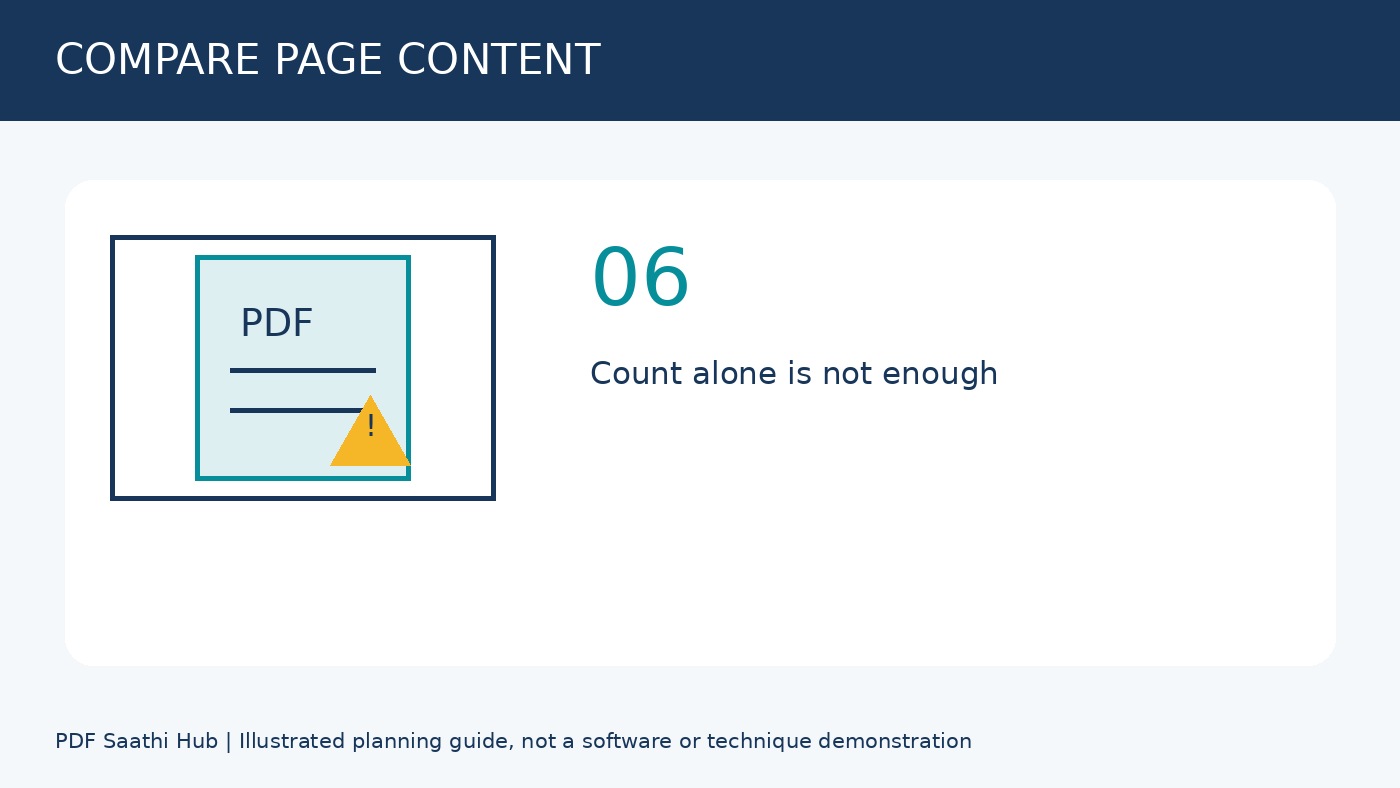 COMPARE PAGE CONTENT

PDF

!

06

Count alone is not enough

PDF Saathi Hub | Illustrated planning guide, not a software or technique demonstration